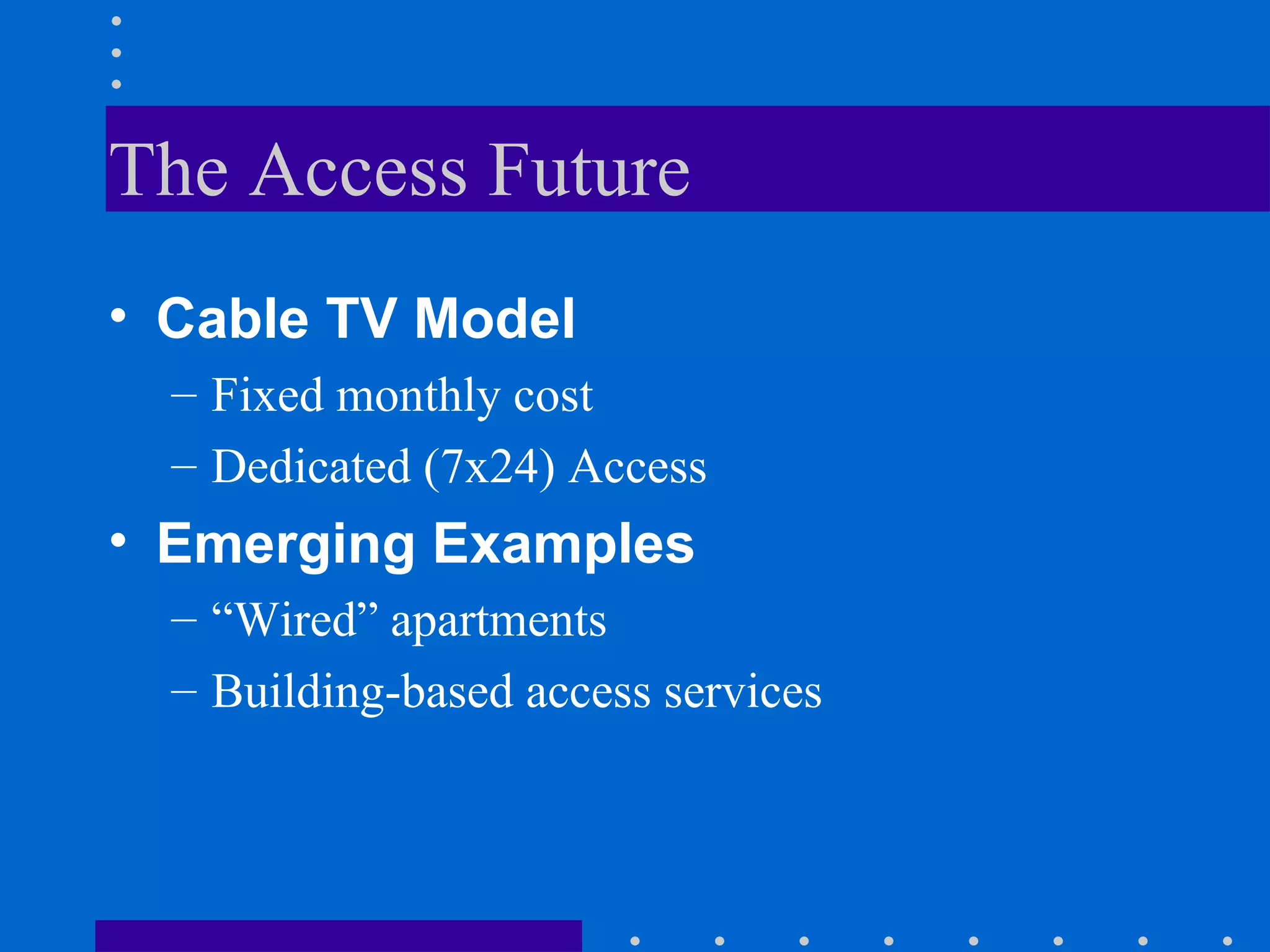 The Access Future

• Cable TV Model
– Fixed monthly cost
– Dedicated (7x24) Access
• Emerging Examples
– “Wired” apartments
– Building-based access services